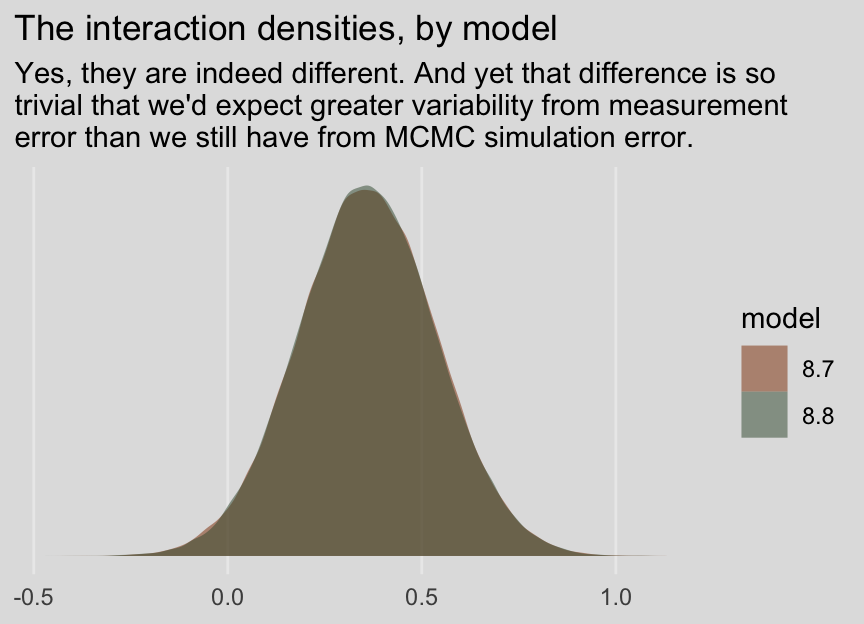 The interaction densities, by model

Yes, they are indeed different. And yet that difference is so trivial that we'd expect greater variability from measurement error than we still have from MCMC simulation error.

model
8.7
8.8

-0.5
0.0
0.5
1.0